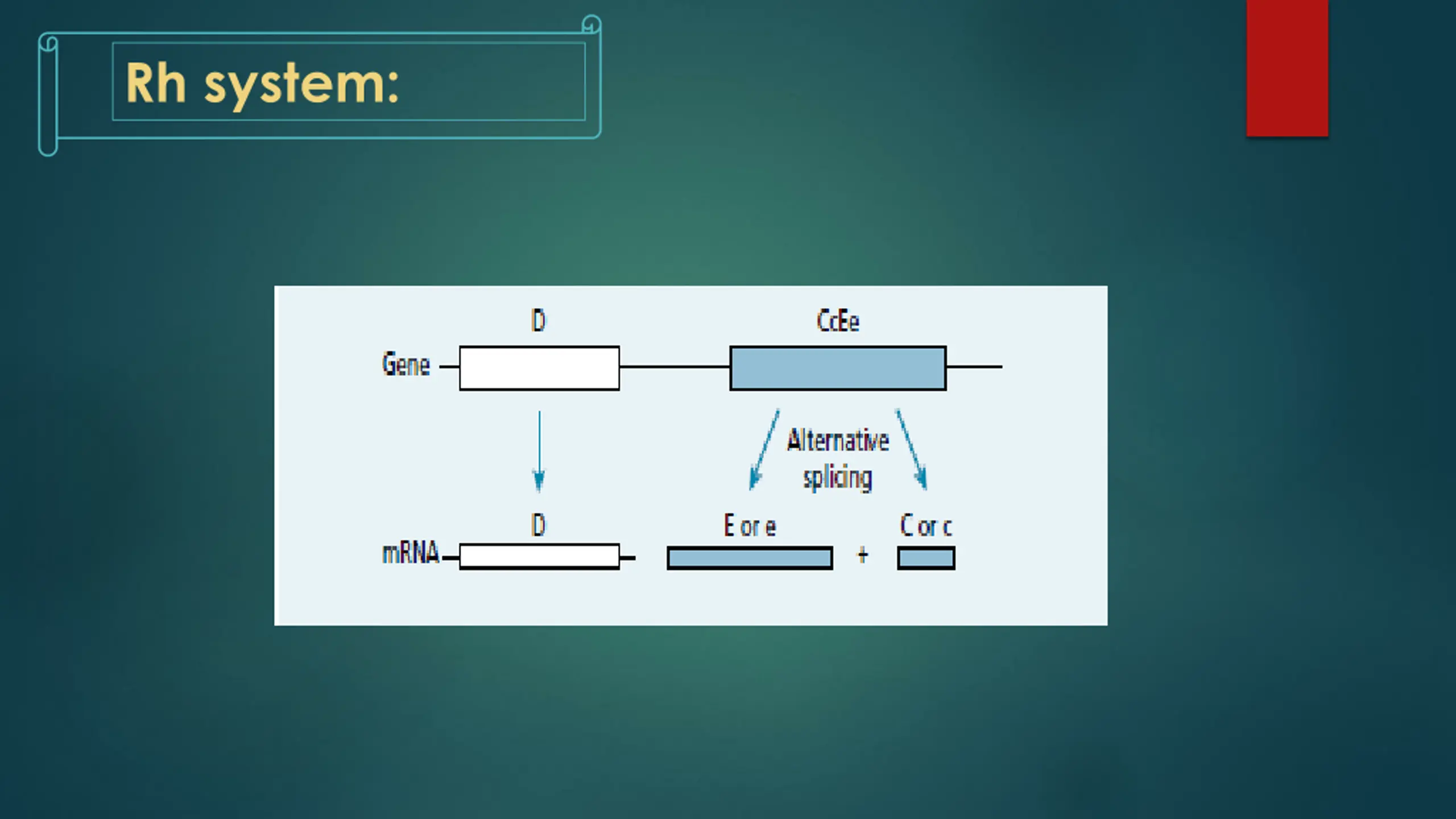 Rh system:

D

CcEe

Gene

Alternative splicing

D

E or e

C or c

mRNA

+